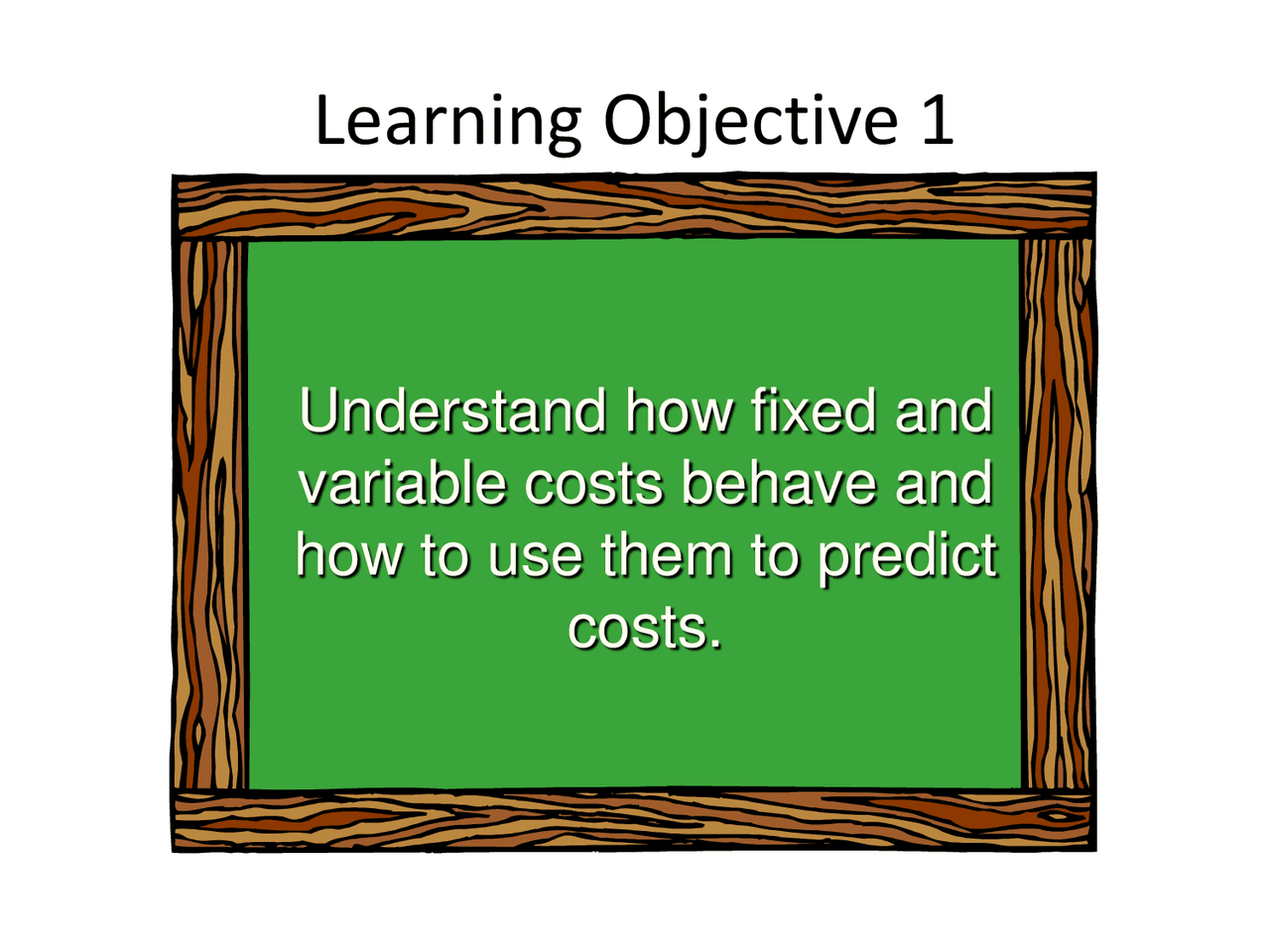 Learning Objective 1

Understand how fixed and variable costs behave and how to use them to predict costs.